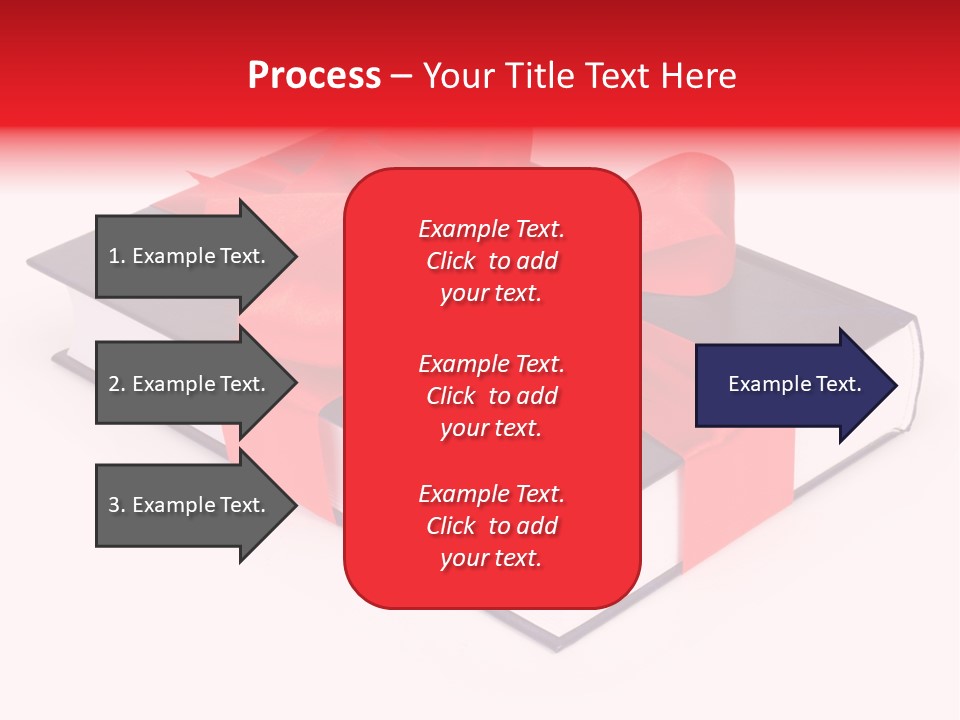 Process – Your Title Text Here

1. Example Text.

2. Example Text.

3. Example Text.

Example Text. Click to add your text.

Example Text. Click to add your text.

Example Text. Click to add your text.

Example Text.